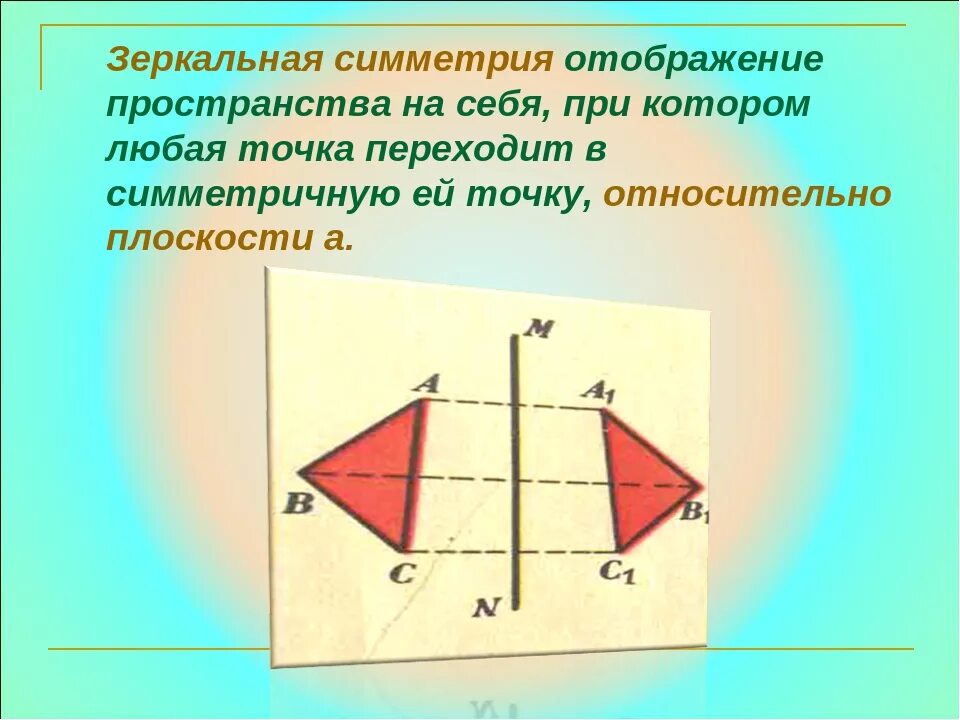 Зеркальная симметрия отображение пространства на себя, при котором любая точка переходит в симметричную ей точку, относительно плоскости а.

M
A
$A_1$
B
$B_1$
C
$C_1$
N